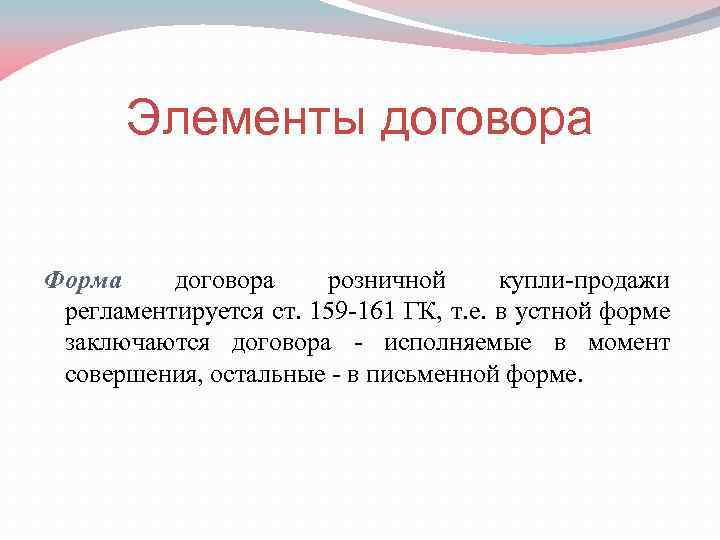 Элементы договора

Форма договора розничной купли-продажи регламентируется ст. 159-161 ГК, т.е. в устной форме заключаются договора - исполняемые в момент совершения, остальные - в письменной форме.